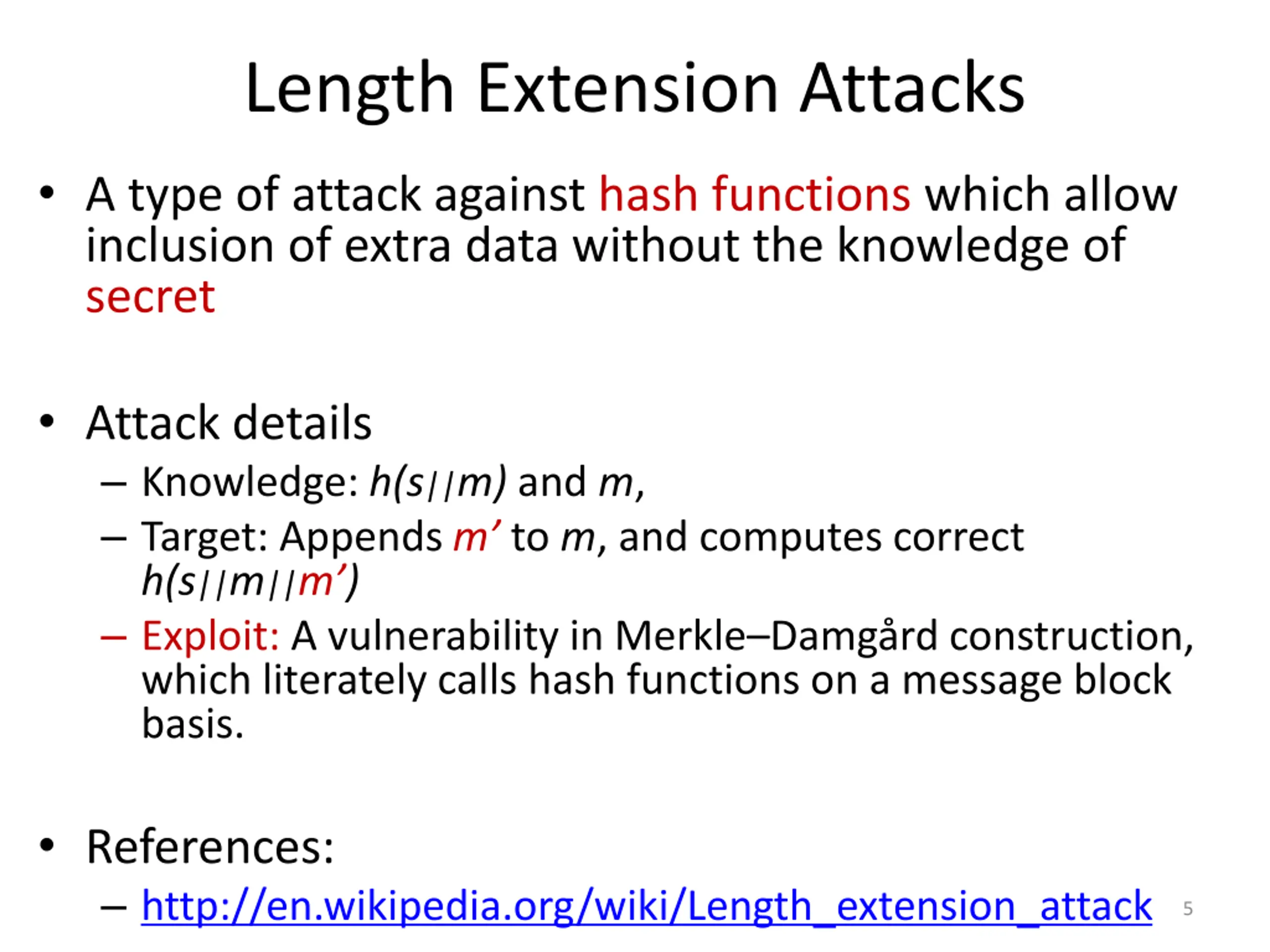 Length Extension Attacks

• A type of attack against hash functions which allow inclusion of extra data without the knowledge of secret

• Attack details
– Knowledge: $h(s||m)$ and $m$,
– Target: Appends $m'$ to $m$, and computes correct $h(s||m||m')$
– Exploit: A vulnerability in Merkle–Damgård construction, which literately calls hash functions on a message block basis.

• References:
– http://en.wikipedia.org/wiki/Length_extension_attack

5